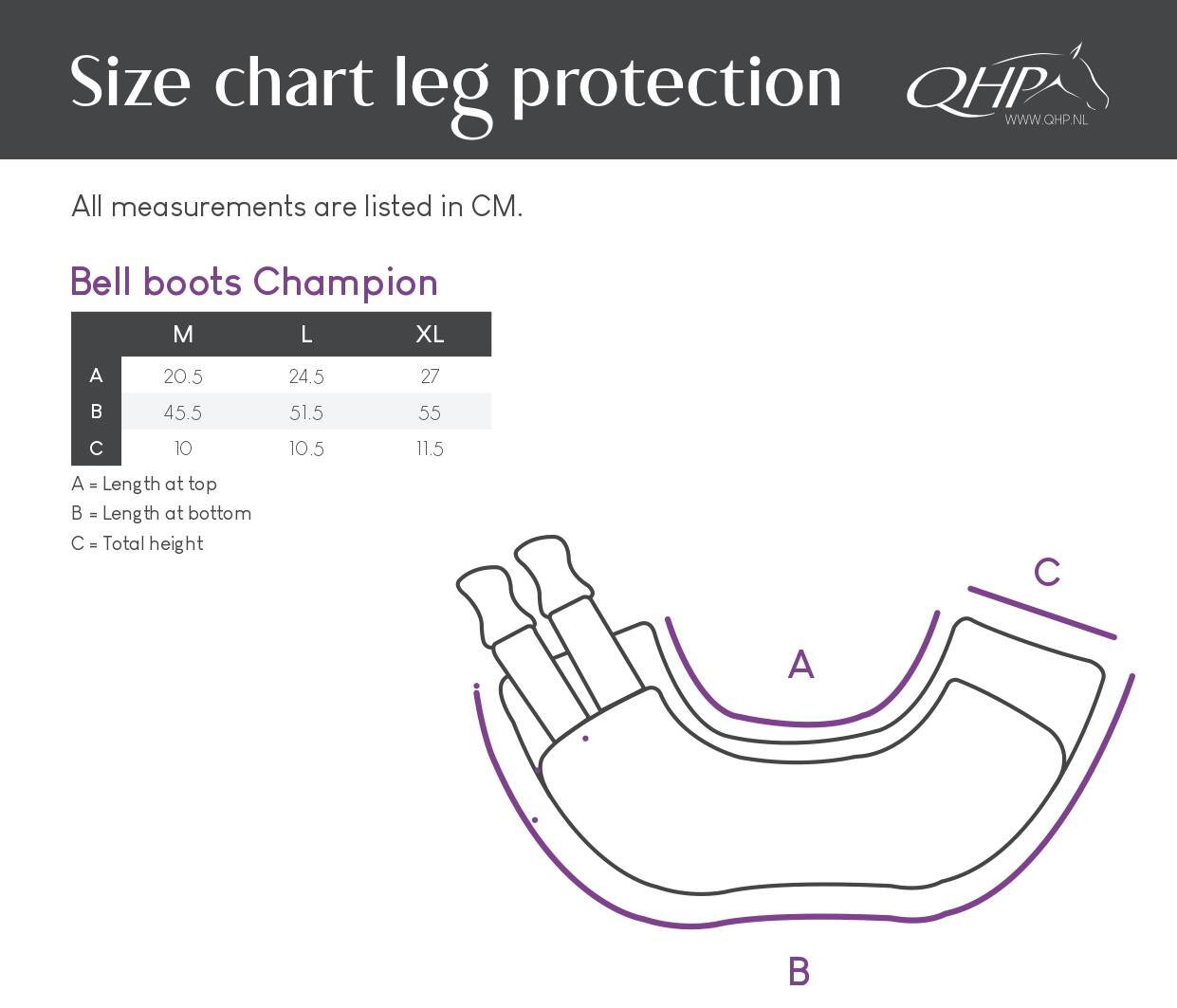 Size chart leg protection

QHP
WWW.QHP.NL

All measurements are listed in CM.

Bell boots Champion

| | M | L | XL |
|---|---|---|---|
| A | 20.5 | 24.5 | 27 |
| B | 45.5 | 51.5 | 55 |
| C | 10 | 10.5 | 11.5 |

A = Length at top
B = Length at bottom
C = Total height

C

A

B